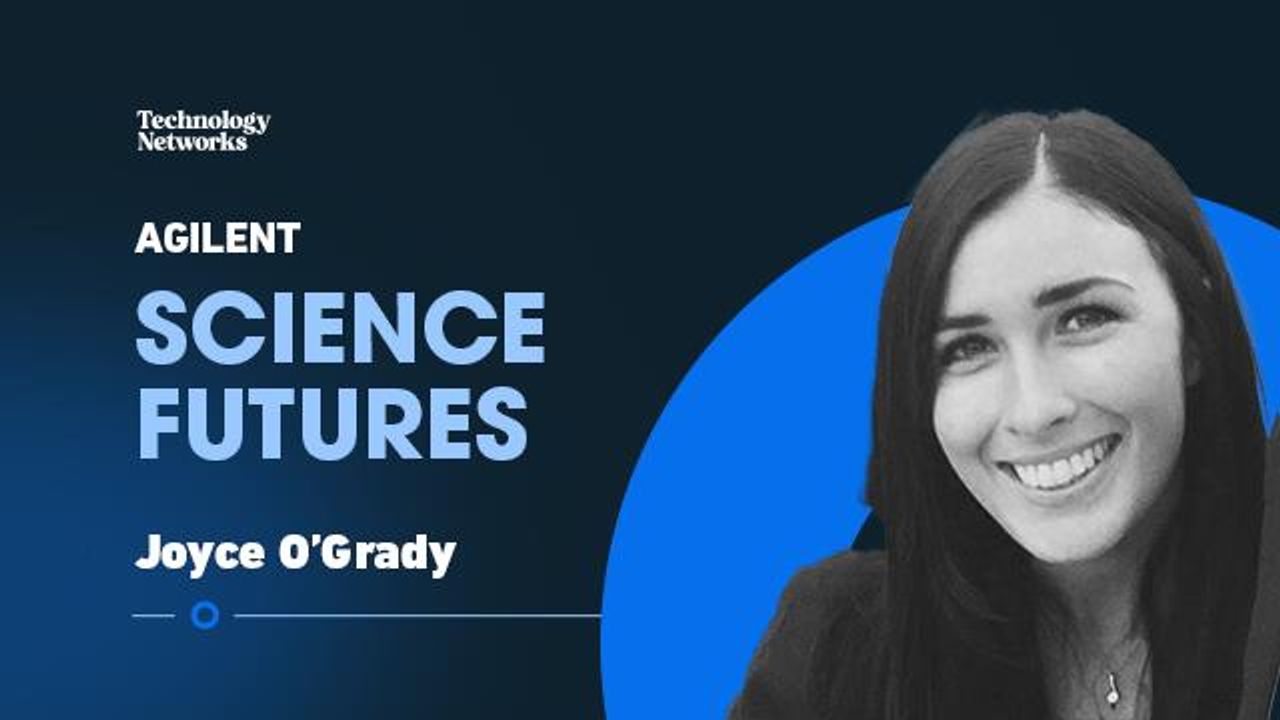 Technology Networks

AGILENT

SCIENCE FUTURES

Joyce O'Grady